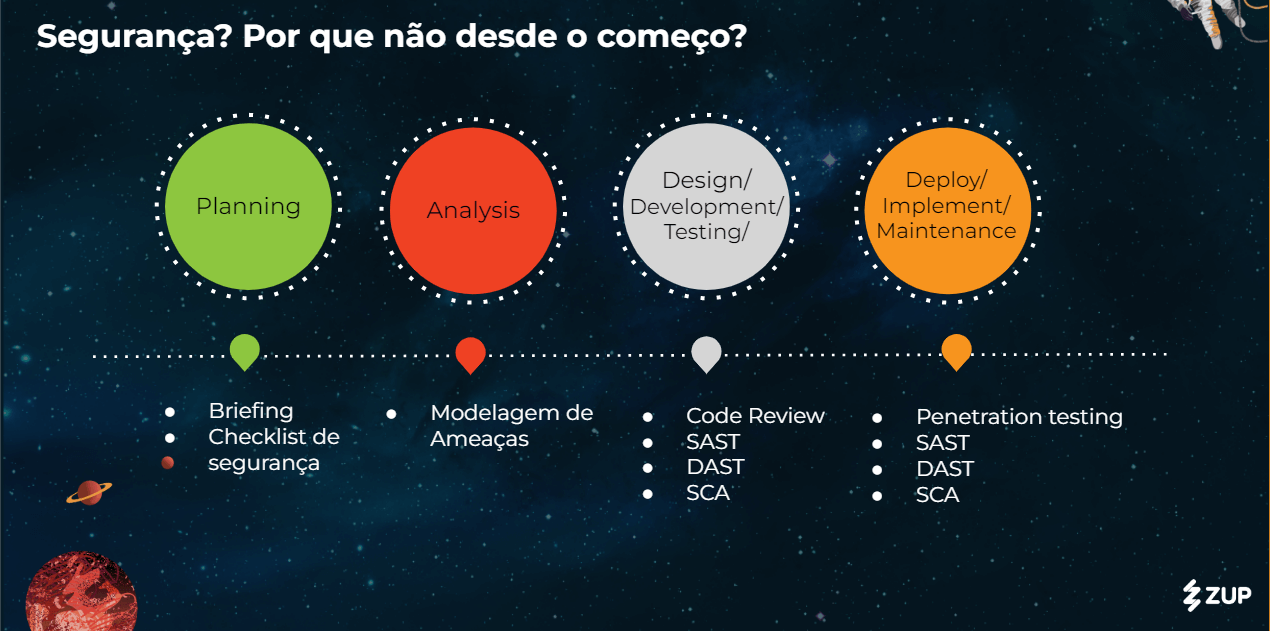 Segurança? Por que não desde o começo?

Planning

Analysis

Design/ Development/ Testing/

Deploy/ Implement/ Maintenance

- Briefing
- Checklist de segurança

- Modelagem de Ameaças

- Code Review
- SAST
- DAST
- SCA

- Penetration testing
- SAST
- DAST
- SCA

ZUP